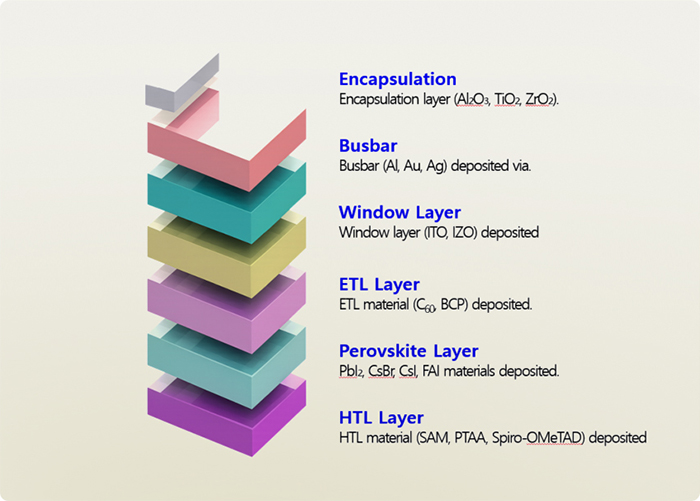 Encapsulation
Encapsulation layer ($Al_2O_3$, $TiO_2$, $ZrO_2$).

Busbar
Busbar (Al, Au, Ag) deposited via.

Window Layer
Window layer (ITO, IZO) deposited

ETL Layer
ETL material ($C_{60}$, BCP) deposited.

Perovskite Layer
$PbI_2$, CsBr, CsI, FAI materials deposited.

HTL Layer
HTL material (SAM, PTAA, Spiro-OMeTAD) deposited